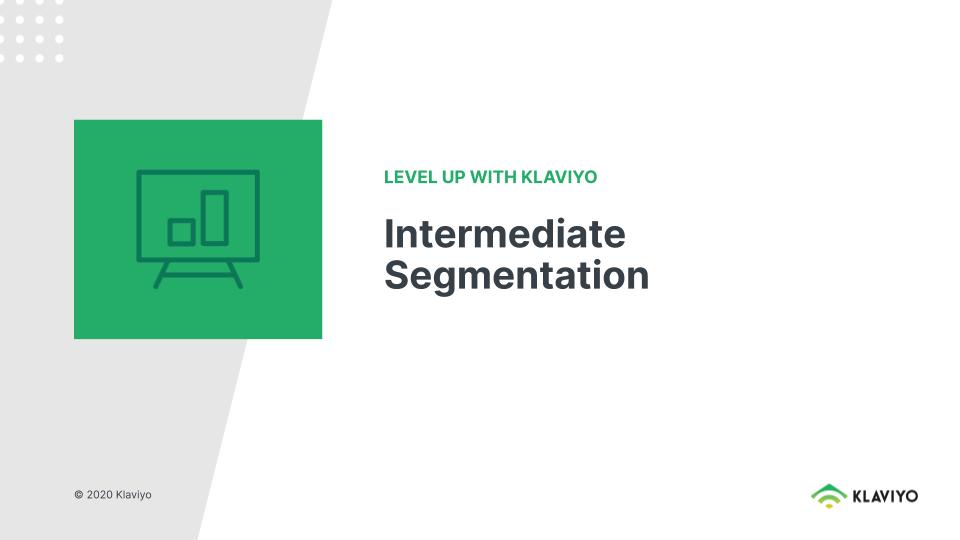 LEVEL UP WITH KLAVIYO

Intermediate Segmentation

© 2020 Klaviyo

KLAVIYO